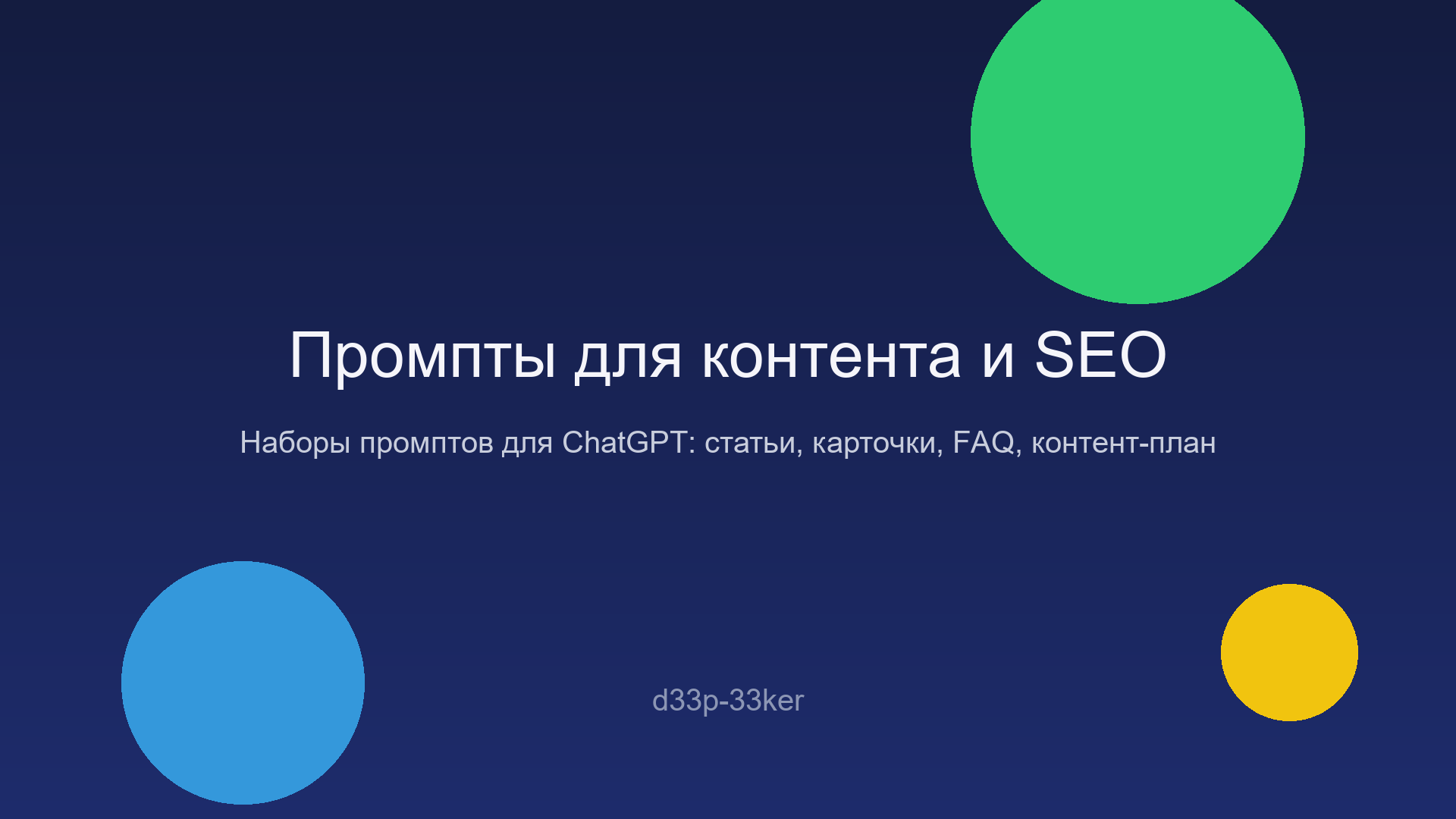 Промпты для контента и SEO

Наборы промптов для ChatGPT: статьи, карточки, FAQ, контент-план

d33p-33ker